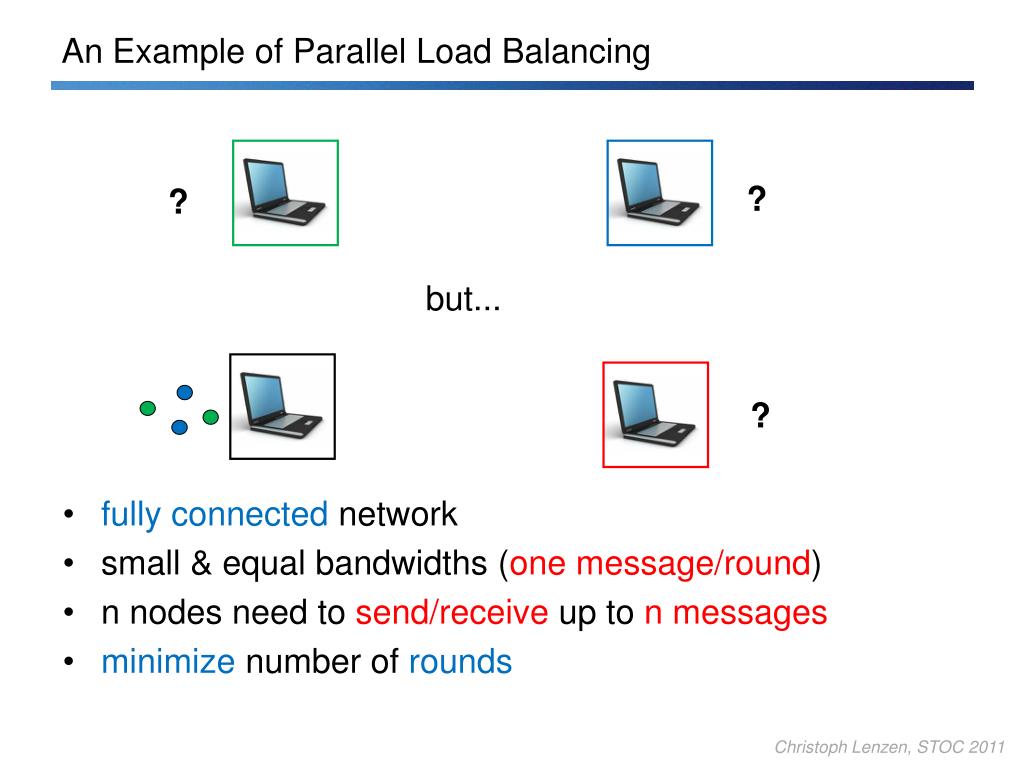 An Example of Parallel Load Balancing

?

?

but...

?

• fully connected network
• small & equal bandwidths (one message/round)
• n nodes need to send/receive up to n messages
• minimize number of rounds

Christoph Lenzen, STOC 2011